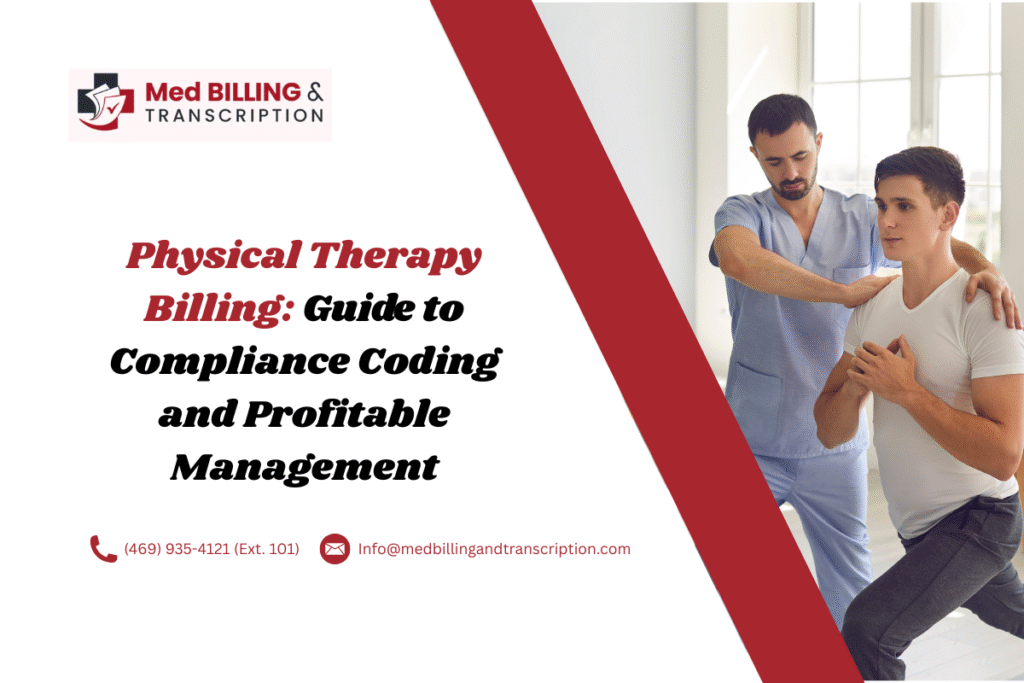 Med BILLING & TRANSCRIPTION

Physical Therapy Billing: Guide to Compliance Coding and Profitable Management

(469) 935-4121 (Ext. 101)

Info@medbillingandtranscription.com